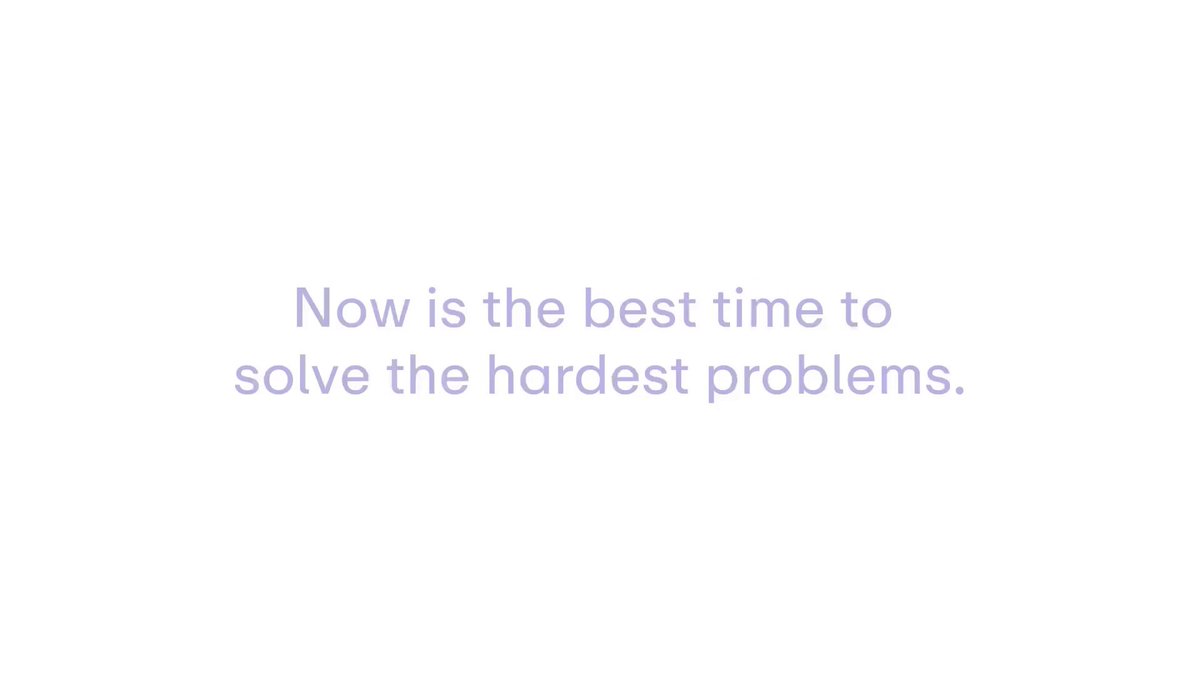 Now is the best time to solve the hardest problems.